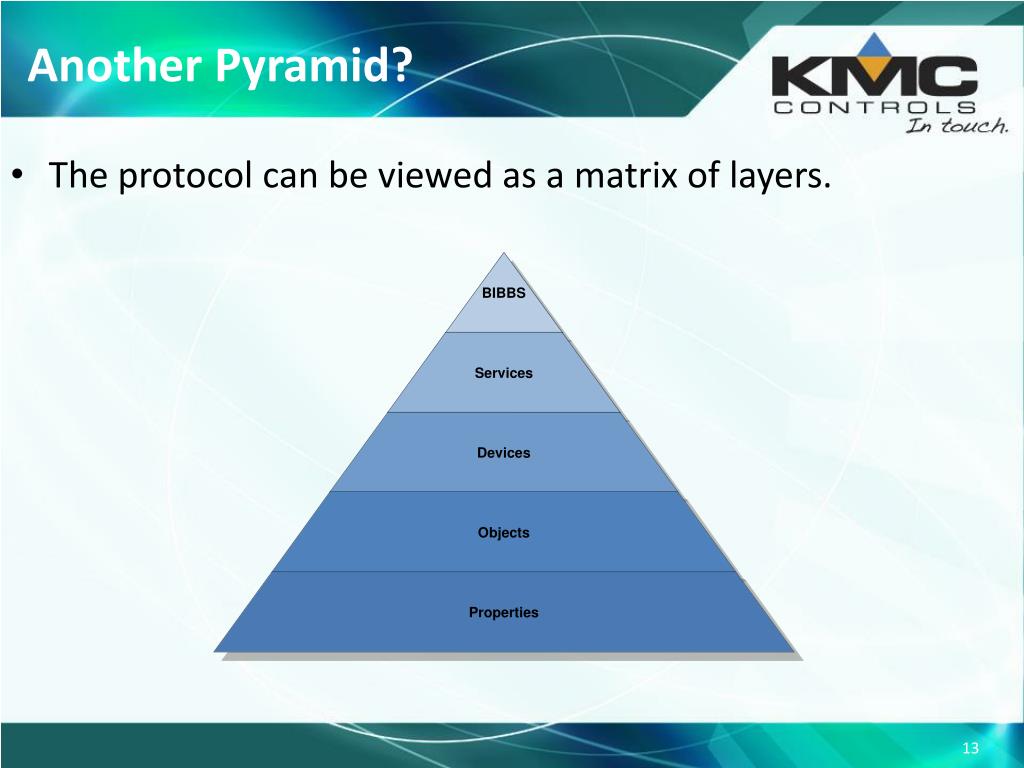 Another Pyramid?

KMC CONTROLS In touch.

• The protocol can be viewed as a matrix of layers.

BIBBS

Services

Devices

Objects

Properties

13